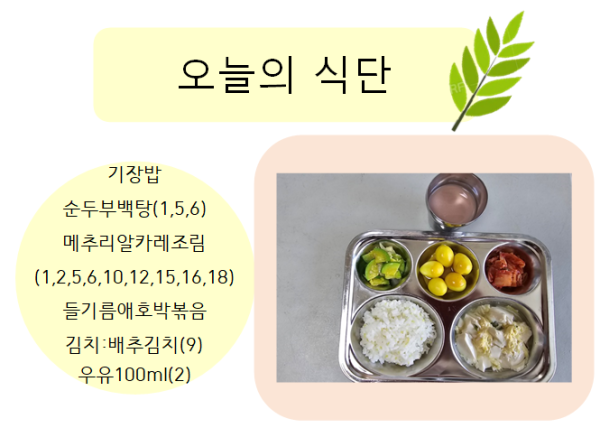 오늘의 식단

기장밥
순두부백탕(1,5,6)
메추리알카레조림
(1,2,5,6,10,12,15,16,18)
들기름애호박볶음
김치:배추김치(9)
우유100ml(2)